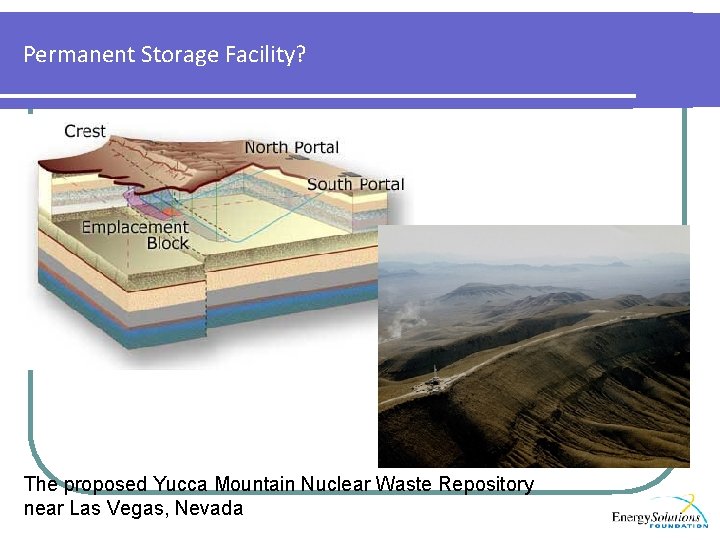 Permanent Storage Facility?

Crest

North Portal

South Portal

Emplacement Block

The proposed Yucca Mountain Nuclear Waste Repository near Las Vegas, Nevada

EnergySolutions FOUNDATION